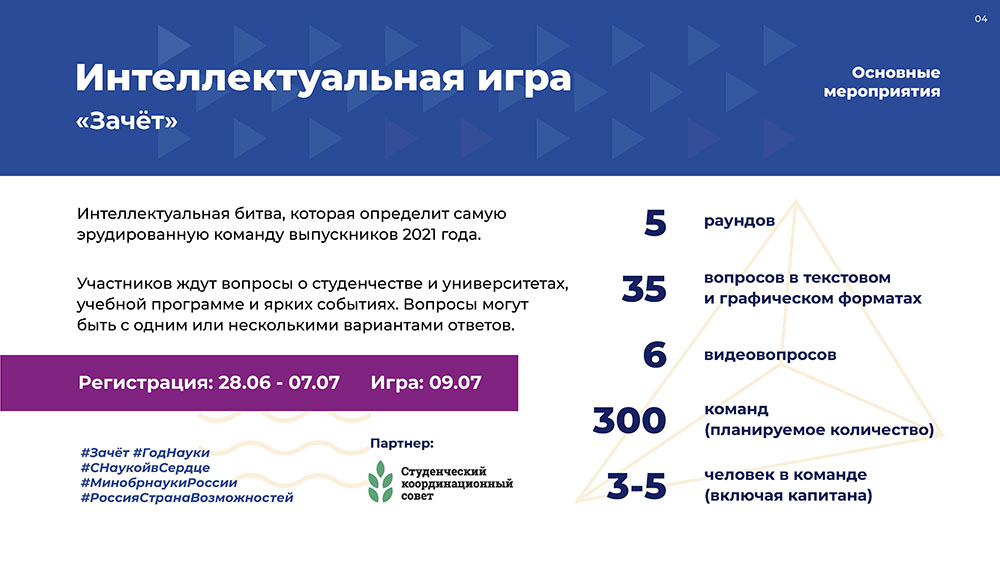 04

Интеллектуальная игра
«Зачёт»

Основные мероприятия

Интеллектуальная битва, которая определит самую эрудированную команду выпускников 2021 года.

Участников ждут вопросы о студенчестве и университетах, учебной программе и ярких событиях. Вопросы могут быть с одним или несколькими вариантами ответов.

Регистрация: 28.06 - 07.07 Игра: 09.07

#Зачёт #ГодНауки
#СНаукойвСердце
#МинобрнаукиРоссии
#РоссияСтранаВозможностей

Партнер:
Студенческий координационный совет

5 раундов

35 вопросов в текстовом и графическом форматах

6 видеовопросов

300 команд (планируемое количество)

3-5 человек в команде (включая капитана)